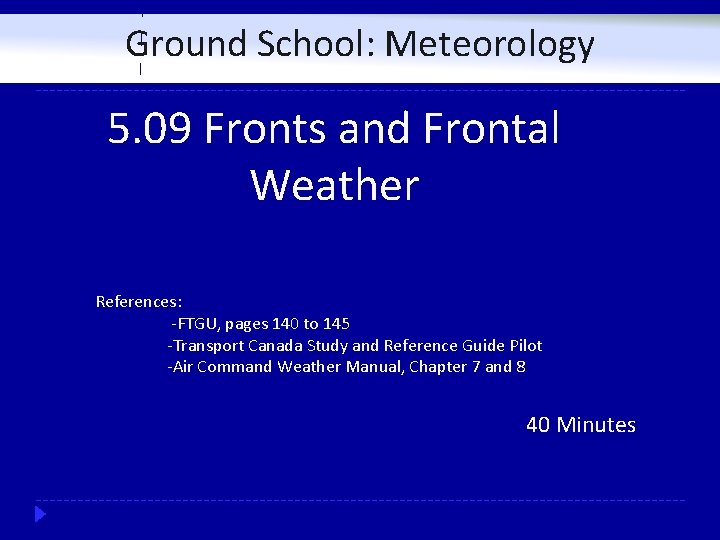 Ground School: Meteorology

5.09 Fronts and Frontal Weather

References:
-FTGU, pages 140 to 145
-Transport Canada Study and Reference Guide Pilot
-Air Command Weather Manual, Chapter 7 and 8

40 Minutes